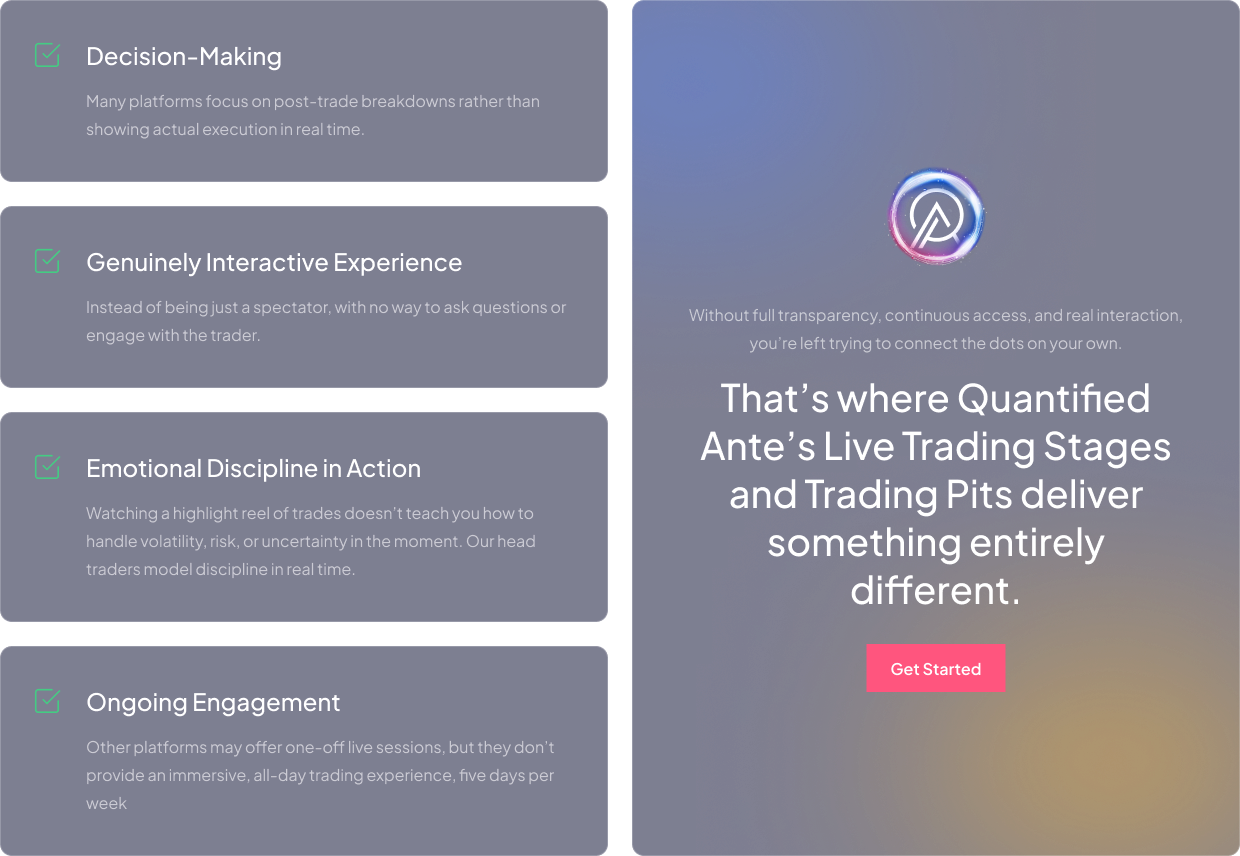 Decision-Making

Many platforms focus on post-trade breakdowns rather than showing actual execution in real time.

Genuinely Interactive Experience

Instead of being just a spectator, with no way to ask questions or engage with the trader.

Emotional Discipline in Action

Watching a highlight reel of trades doesn't teach you how to handle volatility, risk, or uncertainty in the moment. Our head traders model discipline in real time.

Ongoing Engagement

Other platforms may offer one-off live sessions, but they don't provide an immersive, all-day trading experience, five days per week

Without full transparency, continuous access, and real interaction, you're left trying to connect the dots on your own.

That's where Quantified Ante's Live Trading Stages and Trading Pits deliver something entirely different.

Get Started